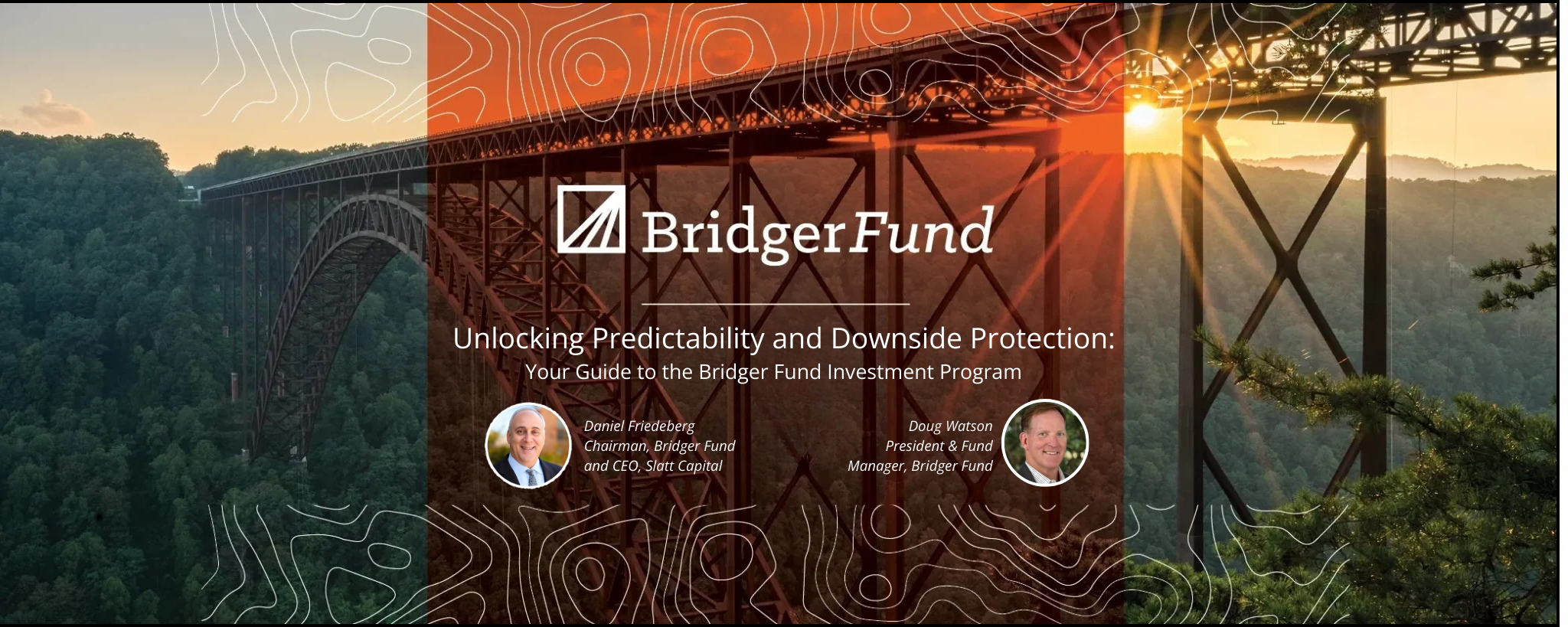 BridgerFund

Unlocking Predictability and Downside Protection:
Your Guide to the Bridger Fund Investment Program

Daniel Friedeberg
Chairman, Bridger Fund
and CEO, Slatt Capital

Doug Watson
President & Fund
Manager, Bridger Fund